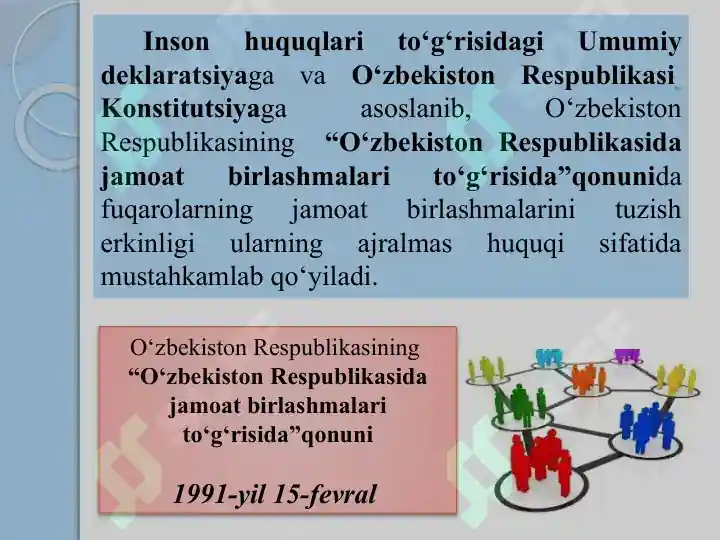 Inson huquqlari to‘g‘risidagi Umumiy deklaratsiyaga va O‘zbekiston Respublikasi Konstitutsiyaga asoslanib, O‘zbekiston Respublikasining “O‘zbekiston Respublikasida jamoat birlashmalari to‘g‘risida”qonunida fuqarolarning jamoat birlashmalarini tuzish erkinligi ularning ajralmas huquqi sifatida mustahkamlab qo‘yiladi.

O‘zbekiston Respublikasining “O‘zbekiston Respublikasida jamoat birlashmalari to‘g‘risida”qonuni

1991-yil 15-fevral